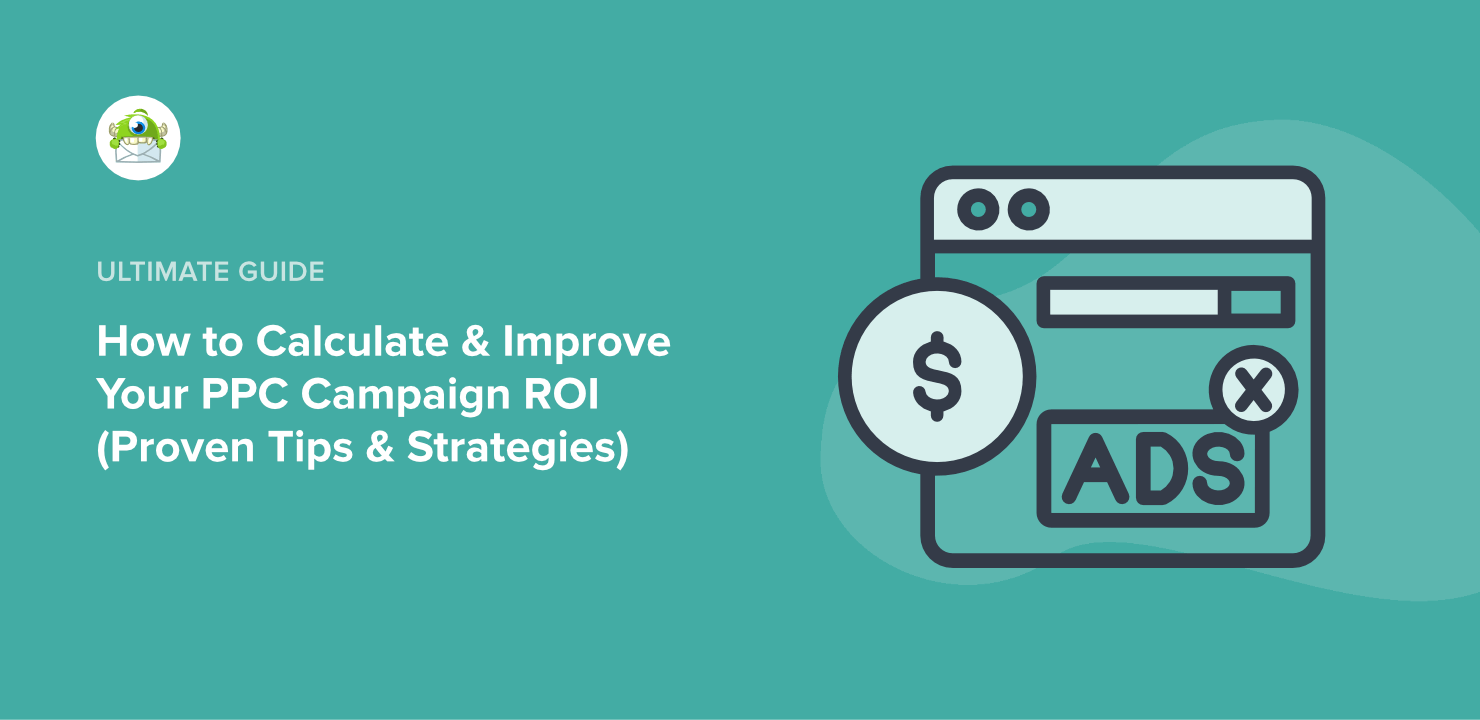 ULTIMATE GUIDE

How to Calculate & Improve Your PPC Campaign ROI (Proven Tips & Strategies)

$

X

ADS